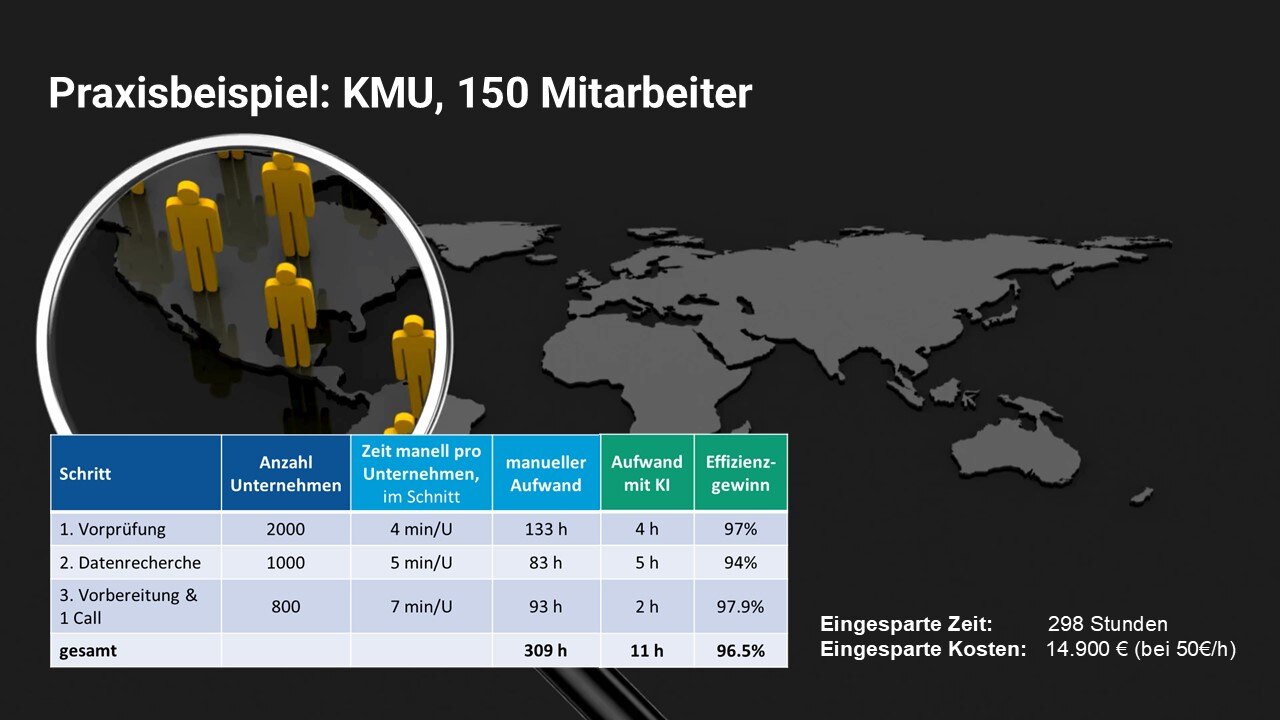 Praxisbeispiel: KMU, 150 Mitarbeiter

| Schritt | Anzahl Unternehmen | Zeit manell pro Unternehmen, im Schnitt | manueller Aufwand | Aufwand mit KI | Effizienzgewinn |
|---|---|---|---|---|---|
| 1. Vorprüfung | 2000 | 4 min/U | 133 h | 4 h | 97% |
| 2. Datenrecherche | 1000 | 5 min/U | 83 h | 5 h | 94% |
| 3. Vorbereitung & 1 Call | 800 | 7 min/U | 93 h | 2 h | 97.9% |
| gesamt | | | 309 h | 11 h | 96.5% |

Eingesparte Zeit: 298 Stunden
Eingesparte Kosten: 14.900 € (bei 50€/h)